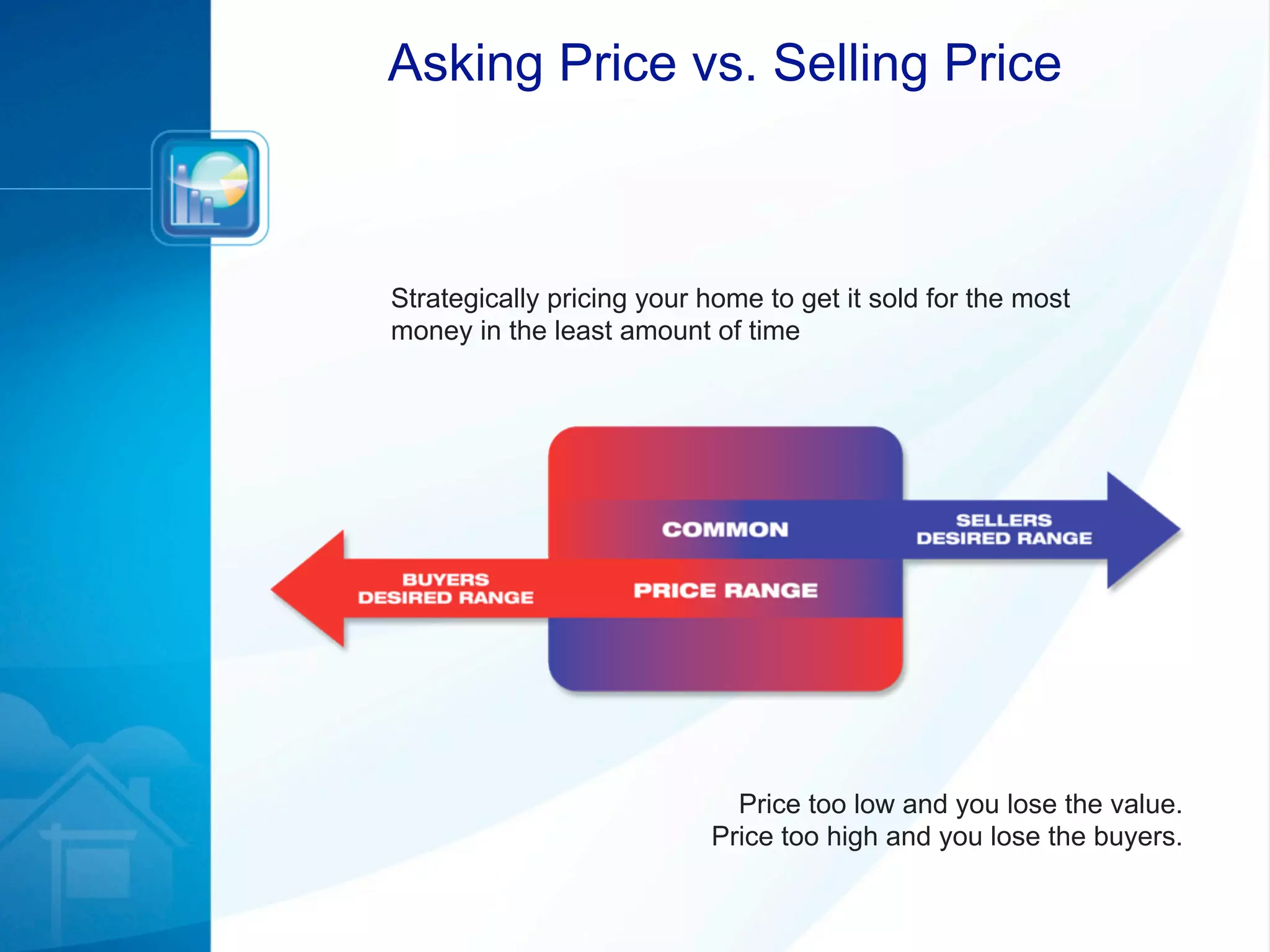 Asking Price vs. Selling Price

Strategically pricing your home to get it sold for the most money in the least amount of time

COMMON

SELLERS
DESIRED RANGE

BUYERS
DESIRED RANGE

PRICE RANGE

Price too low and you lose the value.
Price too high and you lose the buyers.